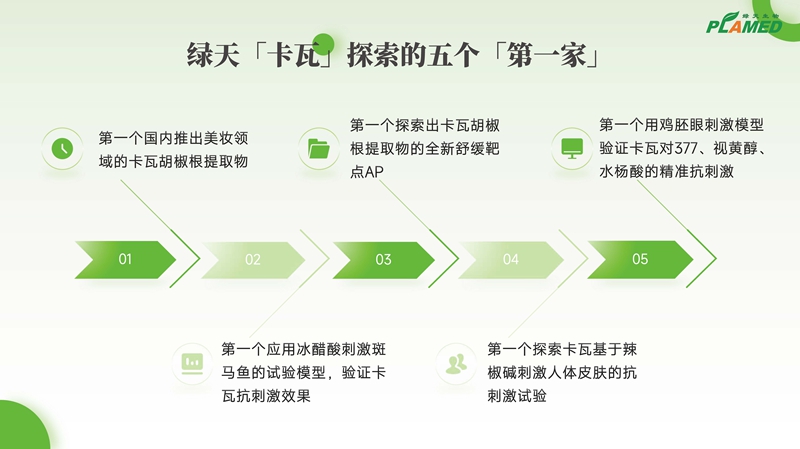 绿天生物
PLAMED

绿天「卡瓦」探索的五个「第一家」

第一个国内推出美妆领域的卡瓦胡椒根提取物

第一个探索出卡瓦胡椒根提取物的全新舒缓靶点AP

第一个用鸡胚眼刺激模型验证卡瓦对377、视黄醇、水杨酸的精准抗刺激

01

02

03

04

05

第一个应用冰醋酸刺激斑马鱼的试验模型，验证卡瓦抗刺激效果

第一个探索卡瓦基于辣椒碱刺激人体皮肤的抗刺激试验